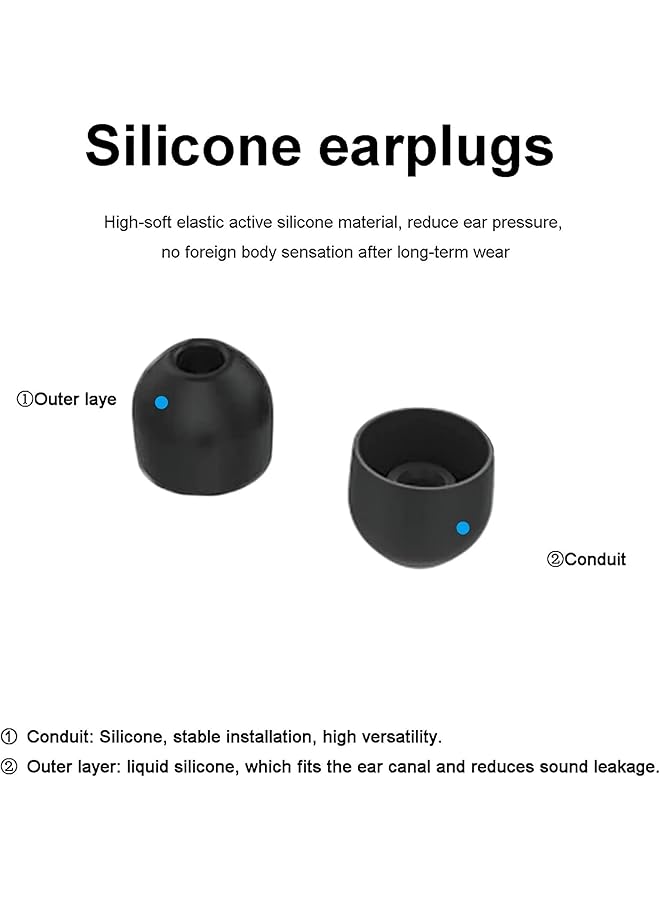 Silicone earplugs

High-soft elastic active silicone material, reduce ear pressure, no foreign body sensation after long-term wear

①Outer laye

②Conduit

① Conduit: Silicone, stable installation, high versatility.
② Outer layer: liquid silicone, which fits the ear canal and reduces sound leakage.